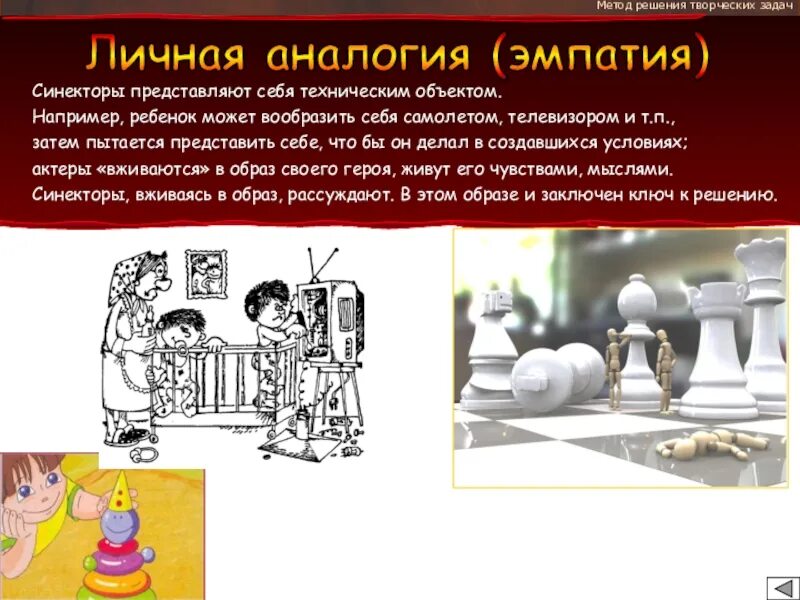 Метод решения творческих задач

Личная аналогия (эмпатия)

Синекторы представляют себя техническим объектом.
Например, ребенок может вообразить себя самолетом, телевизором и т.п., затем пытается представить себе, что бы он делал в создавшихся условиях; актеры «вживаются» в образ своего героя, живут его чувствами, мыслями.
Синекторы, вживаясь в образ, рассуждают. В этом образе и заключен ключ к решению.